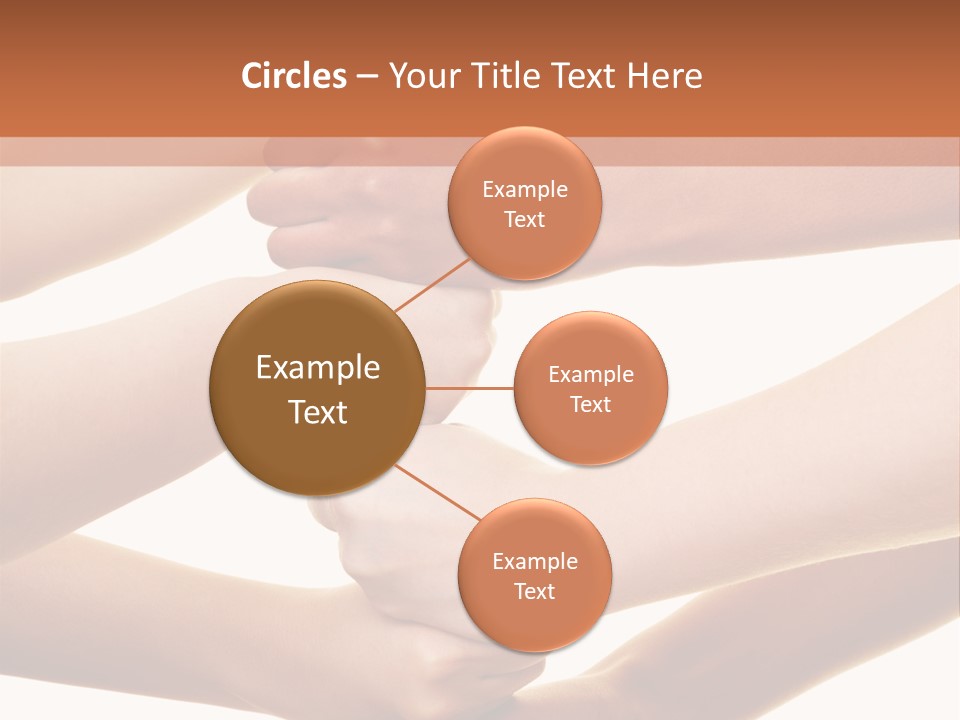 Circles – Your Title Text Here

Example Text

Example Text

Example Text

Example Text